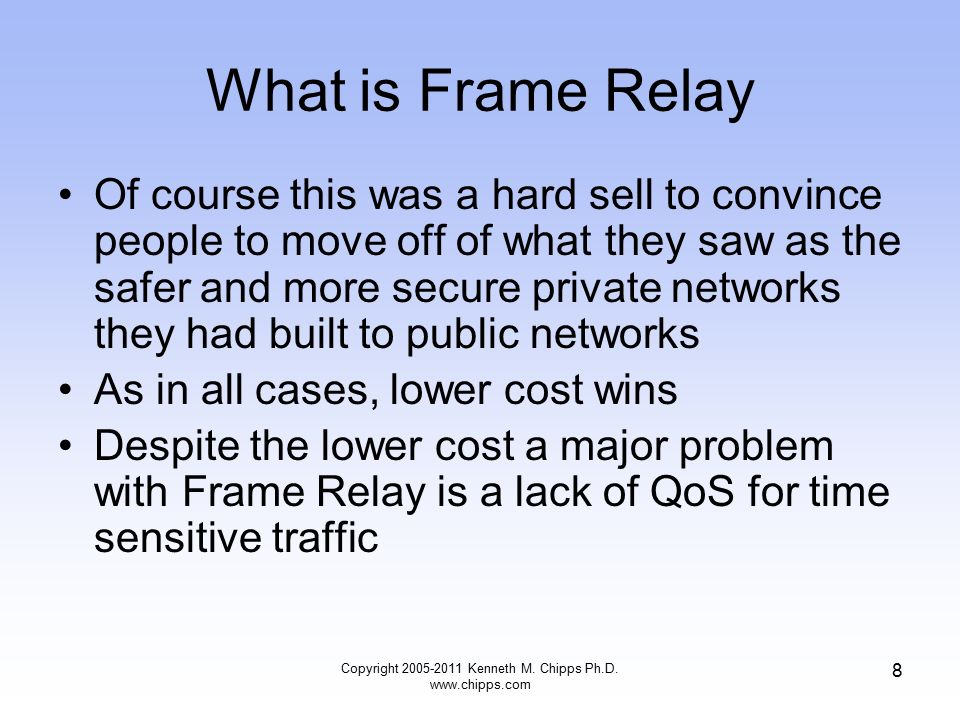 What is Frame Relay

• Of course this was a hard sell to convince people to move off of what they saw as the safer and more secure private networks they had built to public networks
• As in all cases, lower cost wins
• Despite the lower cost a major problem with Frame Relay is a lack of QoS for time sensitive traffic

Copyright 2005-2011 Kenneth M. Chipps Ph.D.
www.chipps.com

8